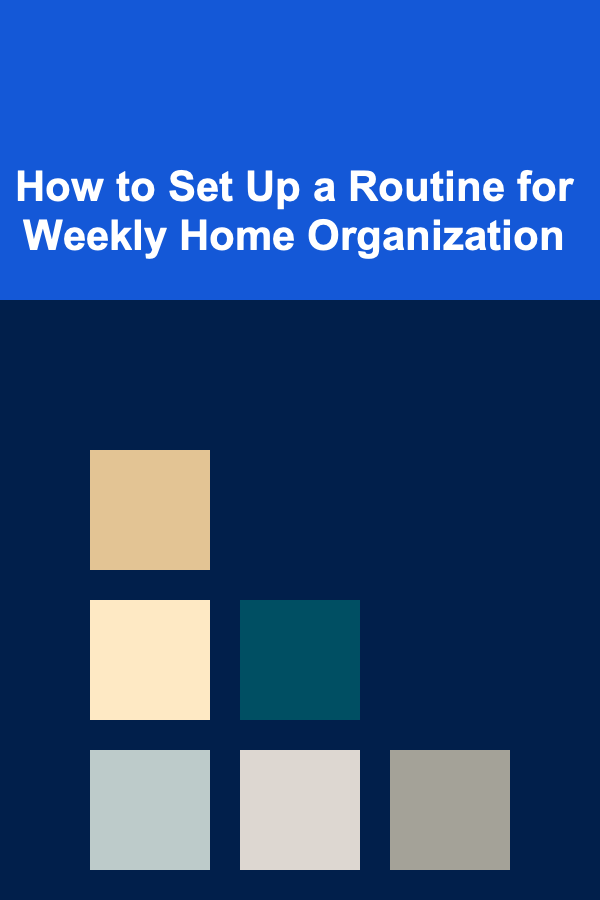 How to Set Up a Routine for Weekly Home Organization